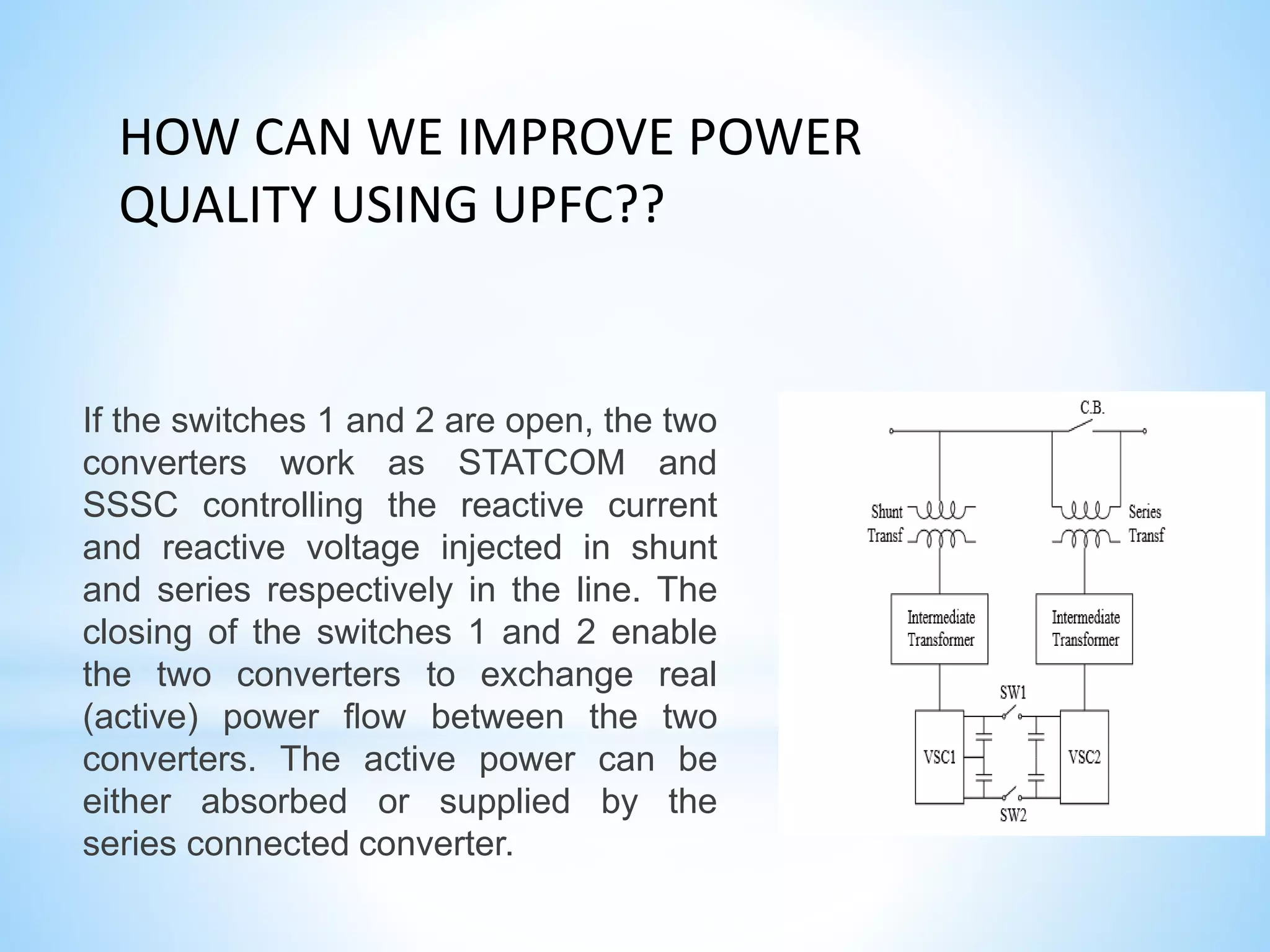 HOW CAN WE IMPROVE POWER QUALITY USING UPFC??

If the switches 1 and 2 are open, the two converters work as STATCOM and SSSC controlling the reactive current and reactive voltage injected in shunt and series respectively in the line. The closing of the switches 1 and 2 enable the two converters to exchange real (active) power flow between the two converters. The active power can be either absorbed or supplied by the series connected converter.

C.B.

Shunt Transf

Series Transf

Intermediate Transformer

Intermediate Transformer

SW1

VSC1

VSC2

SW2